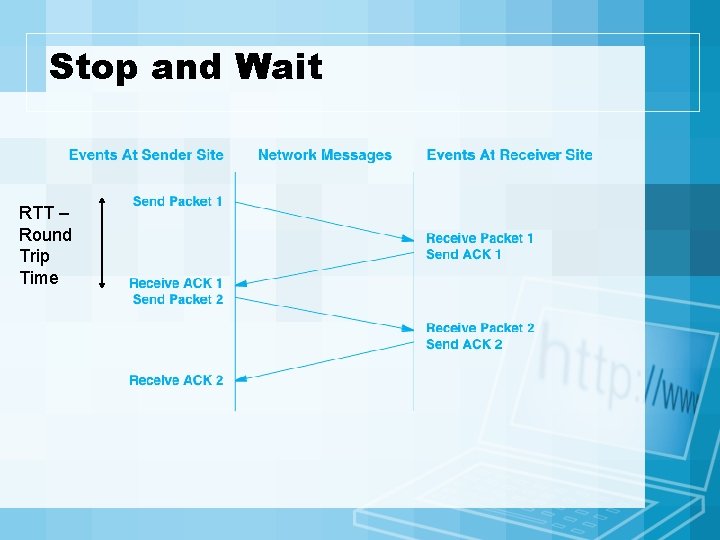 Stop and Wait

Events At Sender Site

Network Messages

Events At Receiver Site

RTT – Round Trip Time

Send Packet 1

Receive Packet 1
Send ACK 1

Receive ACK 1
Send Packet 2

Receive Packet 2
Send ACK 2

Receive ACK 2

http://ww